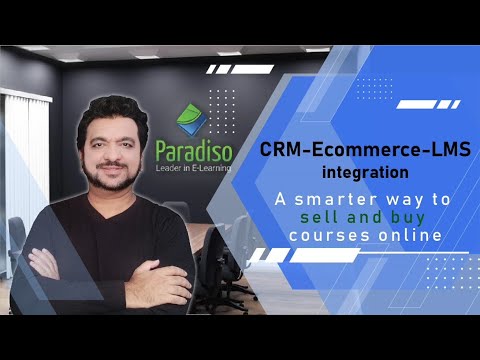 Paradiso
Leader in E-Learning

CRM-Ecommerce-LMS integration

A smarter way to sell and buy courses online